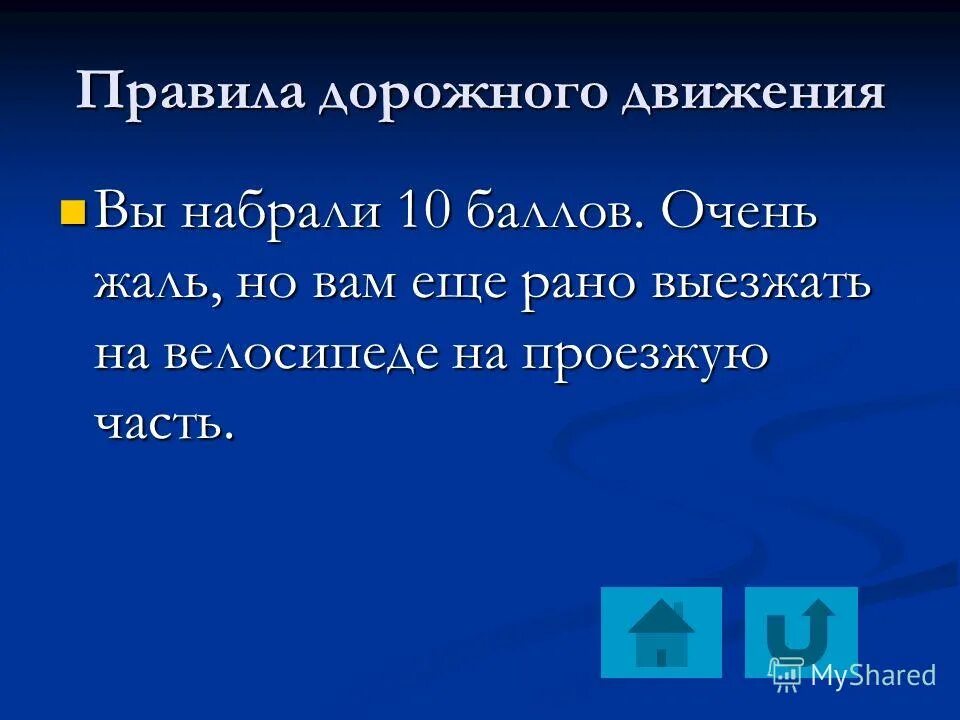 Правила дорожного движения

Вы набрали 10 баллов. Очень жаль, но вам еще рано выезжать на велосипеде на проезжую часть.

MyShared